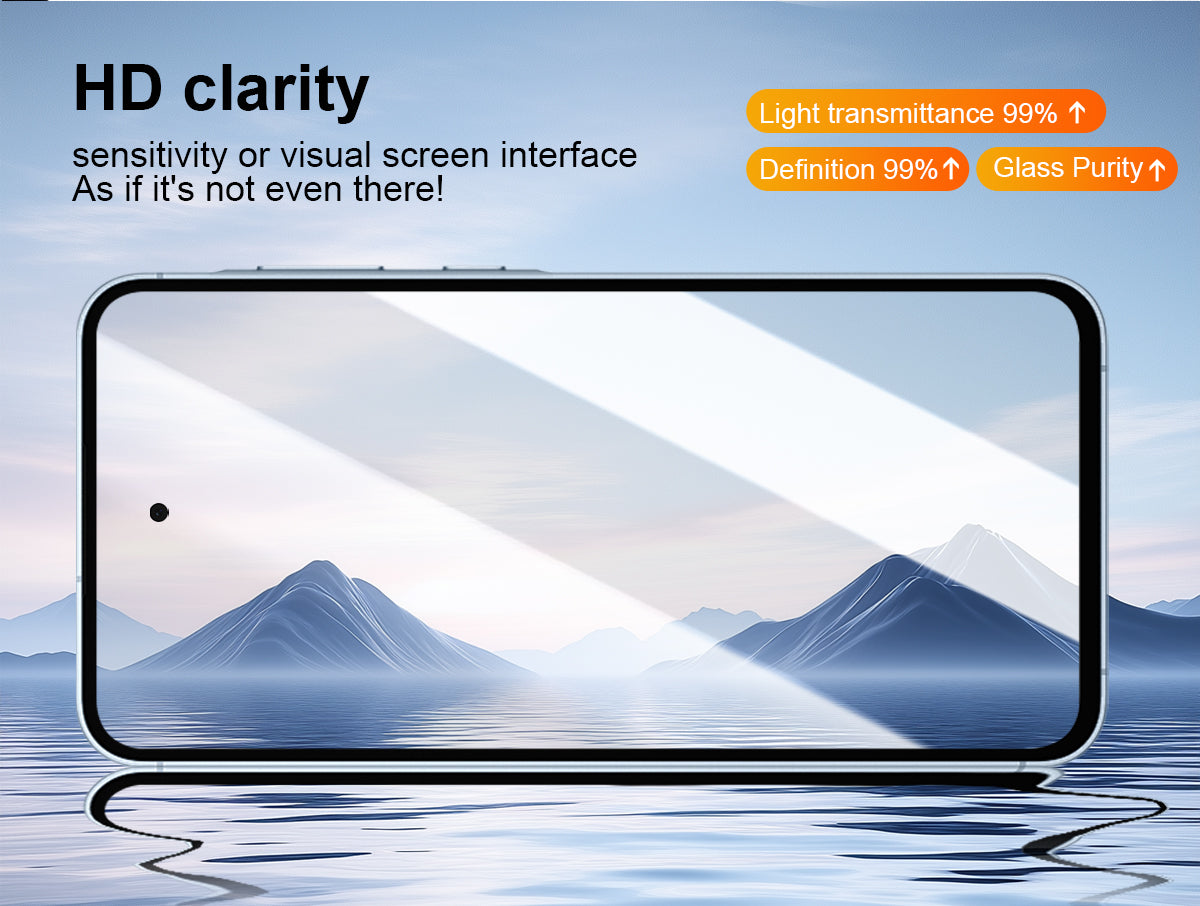 HD clarity
sensitivity or visual screen interface
As if it's not even there!

Light transmittance 99% ↑
Definition 99%↑
Glass Purity↑